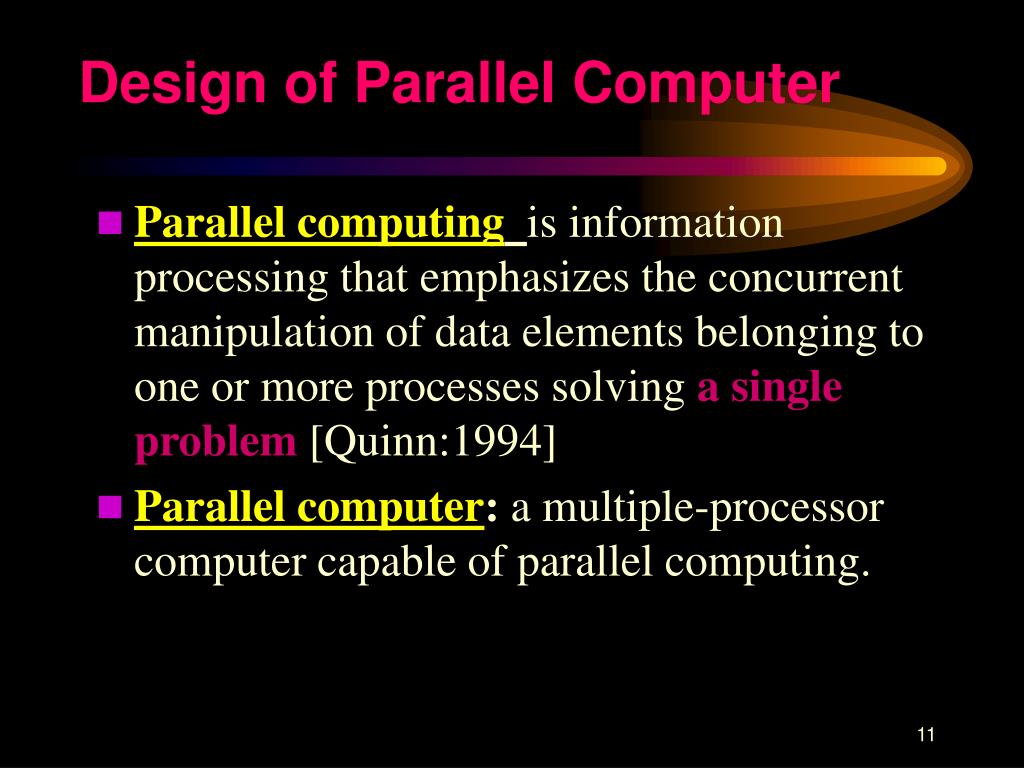 Design of Parallel Computer

Parallel computing is information processing that emphasizes the concurrent manipulation of data elements belonging to one or more processes solving a single problem [Quinn:1994]

Parallel computer: a multiple-processor computer capable of parallel computing.

11